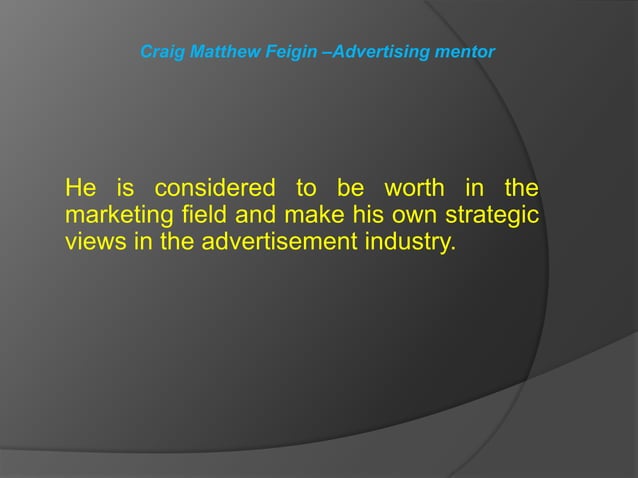 Craig Matthew Feigin –Advertising mentor

He is considered to be worth in the marketing field and make his own strategic views in the advertisement industry.